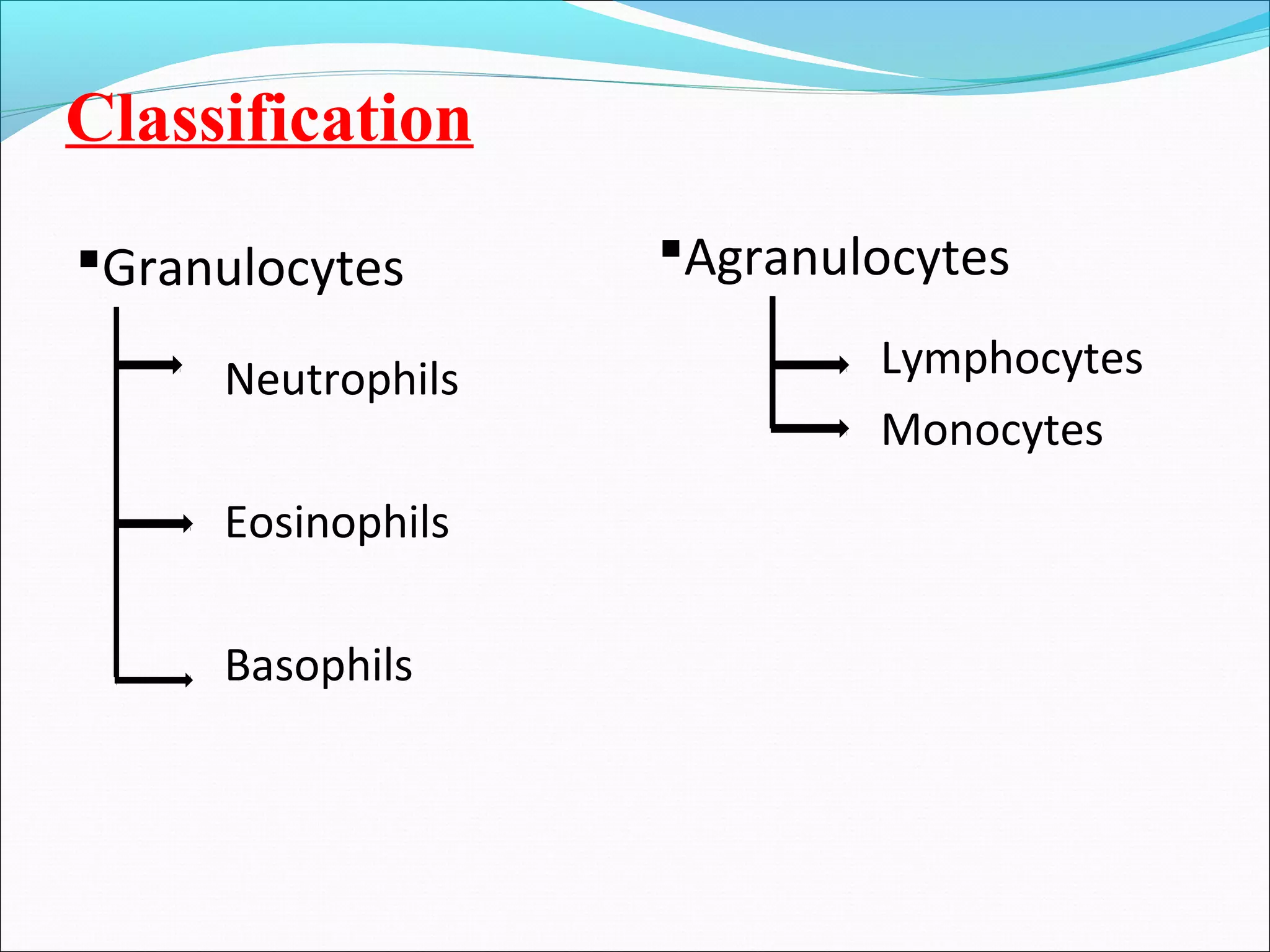 Classification

▪Granulocytes

Neutrophils

Eosinophils

Basophils

▪Agranulocytes

Lymphocytes

Monocytes